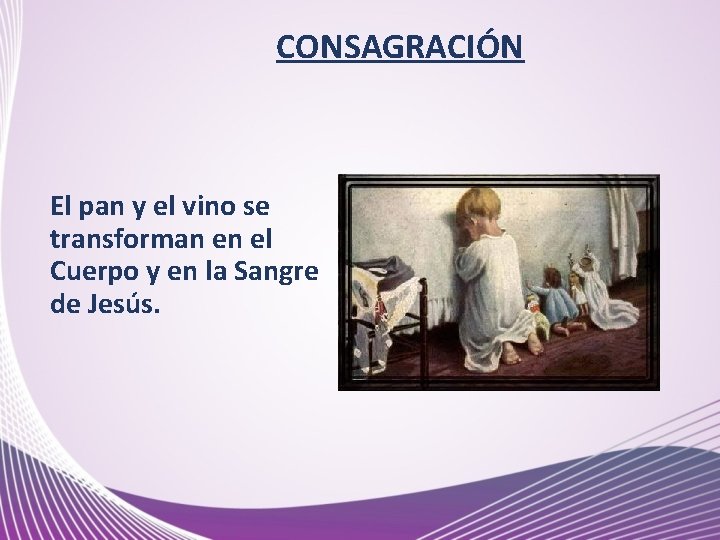 CONSAGRACIÓN

El pan y el vino se transforman en el Cuerpo y en la Sangre de Jesús.